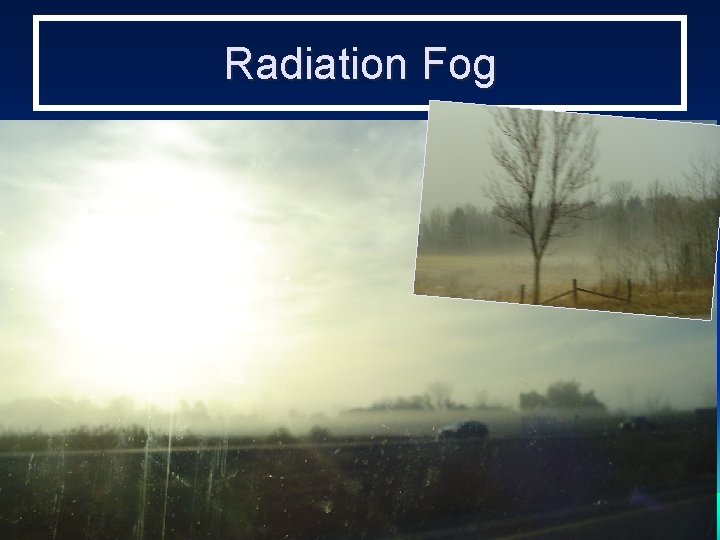 Radiation Fog